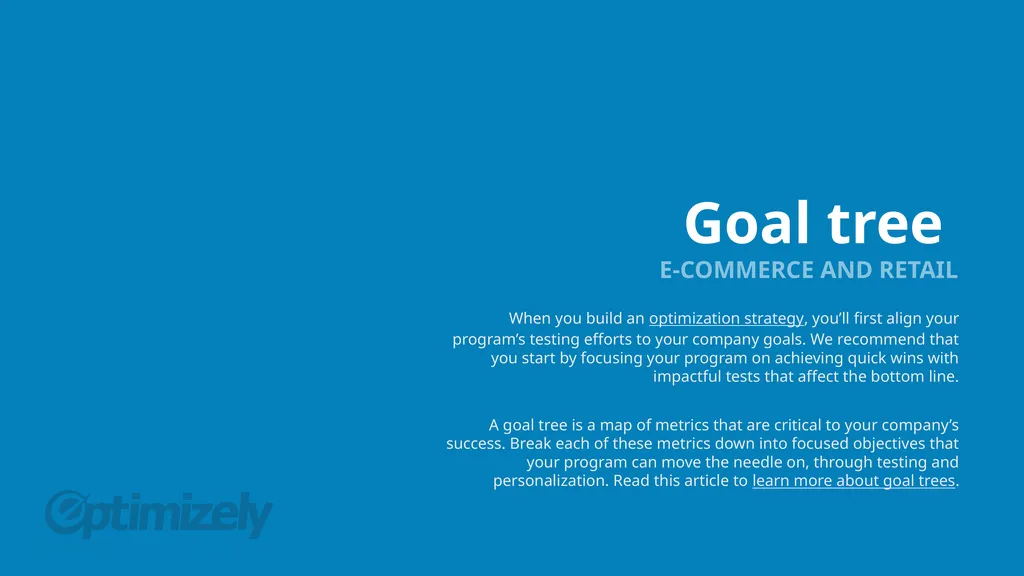 Goal tree

E-COMMERCE AND RETAIL

When you build an optimization strategy, you'll first align your program's testing efforts to your company goals. We recommend that you start by focusing your program on achieving quick wins with impactful tests that affect the bottom line.

A goal tree is a map of metrics that are critical to your company's success. Break each of these metrics down into focused objectives that your program can move the needle on, through testing and personalization. Read this article to learn more about goal trees.

Optimizely